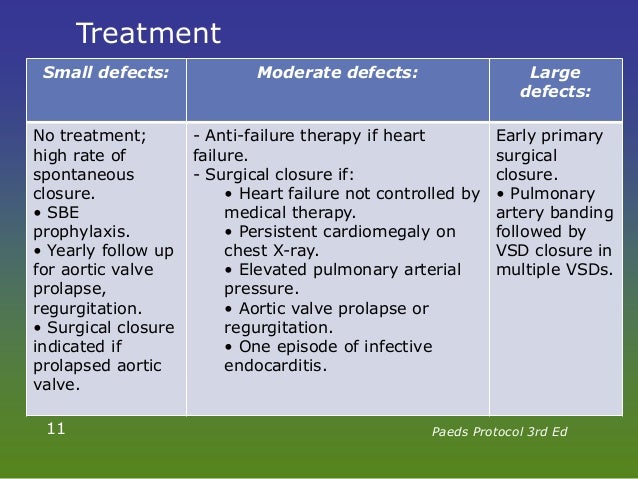 Treatment

| Small defects: | Moderate defects: | Large defects: |
|---|---|---|
| No treatment; high rate of spontaneous closure. • SBE prophylaxis. • Yearly follow up for aortic valve prolapse, regurgitation. • Surgical closure indicated if prolapsed aortic valve. | - Anti-failure therapy if heart failure. - Surgical closure if: • Heart failure not controlled by medical therapy. • Persistent cardiomegaly on chest X-ray. • Elevated pulmonary arterial pressure. • Aortic valve prolapse or regurgitation. • One episode of infective endocarditis. | Early primary surgical closure. • Pulmonary artery banding followed by VSD closure in multiple VSDs. |

11

Paeds Protocol 3rd Ed